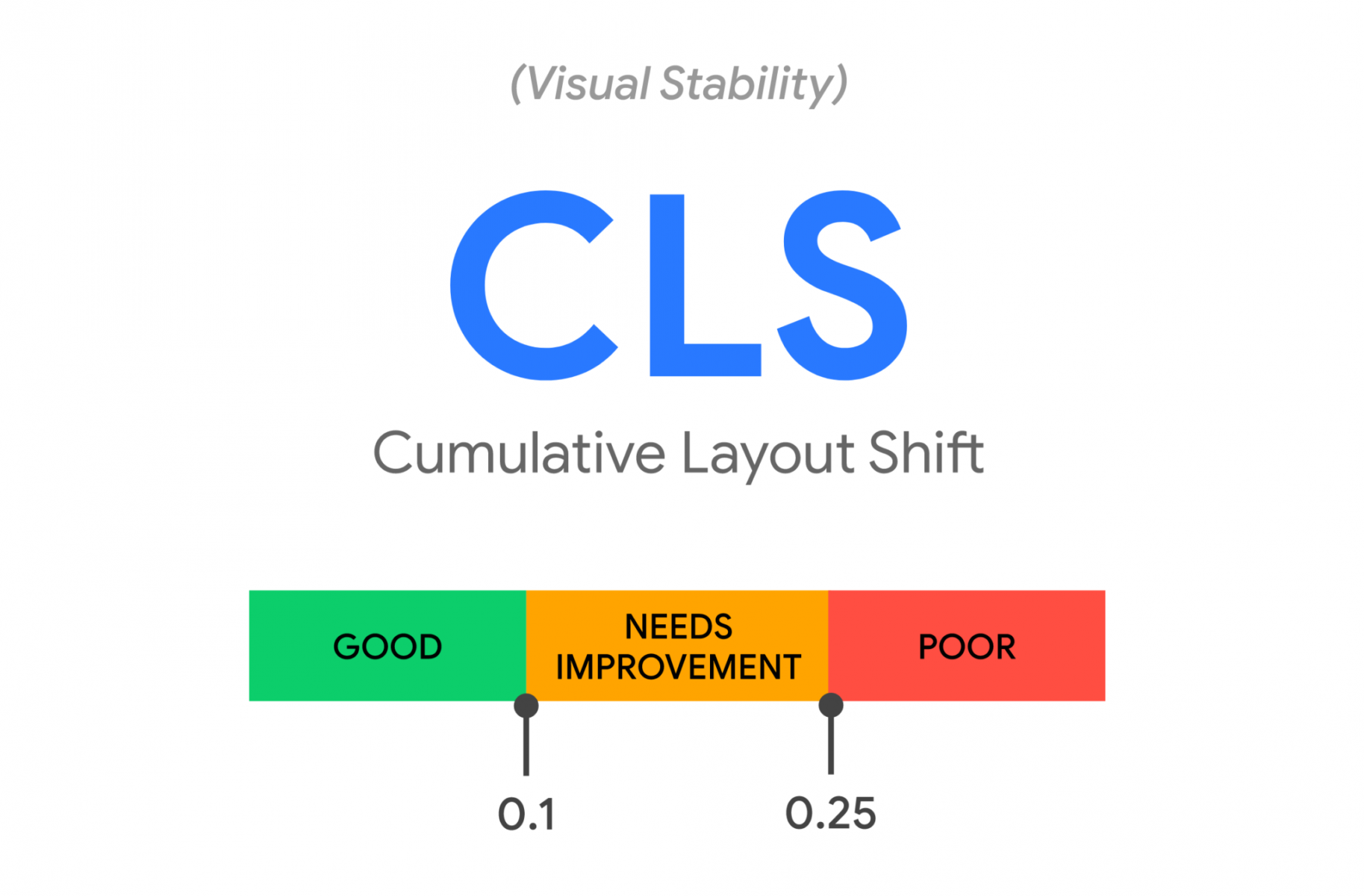 (Visual Stability)

CLS

Cumulative Layout Shift

GOOD

NEEDS IMPROVEMENT

POOR

0.1

0.25